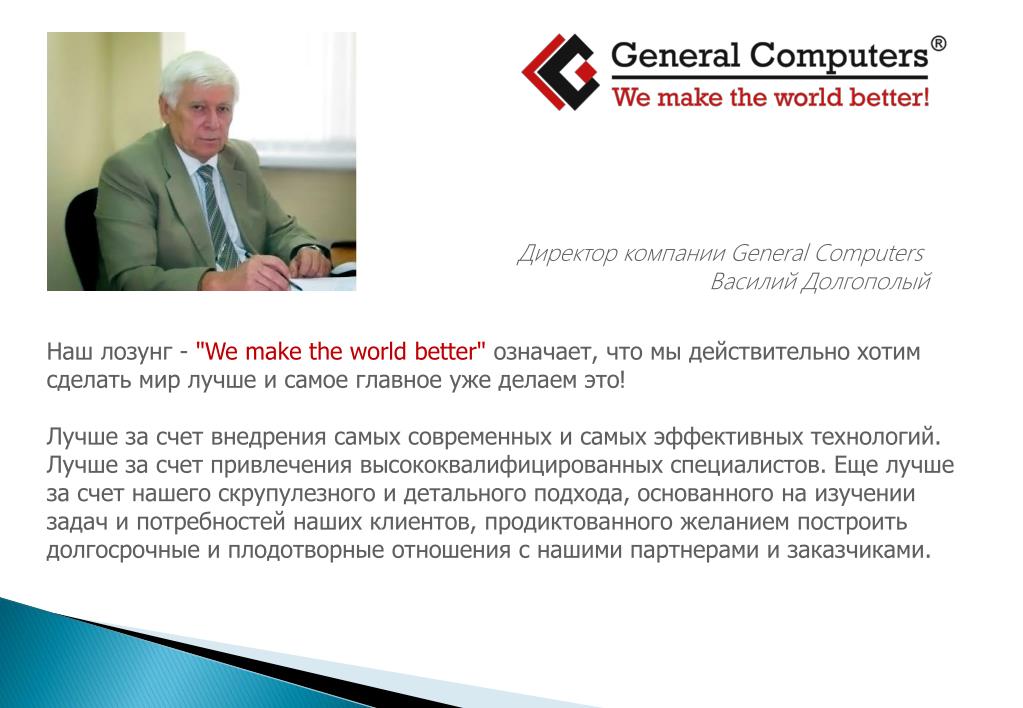 General Computers®
We make the world better!

Директор компании General Computers
Василий Долгополый

Наш лозунг - "We make the world better" означает, что мы действительно хотим сделать мир лучше и самое главное уже делаем это!

Лучше за счет внедрения самых современных и самых эффективных технологий. Лучше за счет привлечения высококвалифицированных специалистов. Еще лучше за счет нашего скрупулезного и детального подхода, основанного на изучении задач и потребностей наших клиентов, продиктованного желанием построить долгосрочные и плодотворные отношения с нашими партнерами и заказчиками.